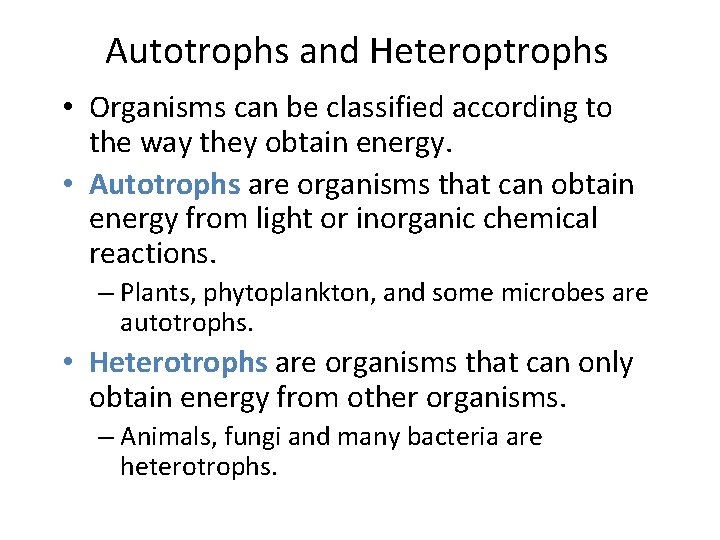 Autotrophs and Heteroptrophs

• Organisms can be classified according to the way they obtain energy.

• Autotrophs are organisms that can obtain energy from light or inorganic chemical reactions.

– Plants, phytoplankton, and some microbes are autotrophs.

• Heterotrophs are organisms that can only obtain energy from other organisms.

– Animals, fungi and many bacteria are heterotrophs.